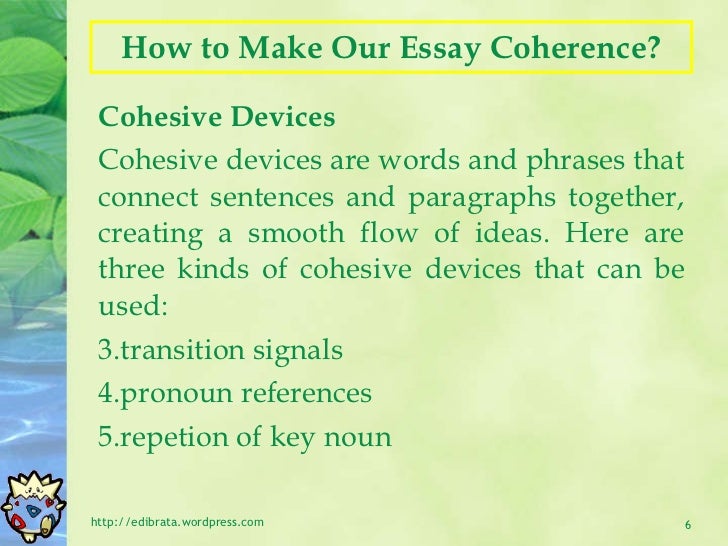 How to Make Our Essay Coherence?

Cohesive Devices

Cohesive devices are words and phrases that connect sentences and paragraphs together, creating a smooth flow of ideas. Here are three kinds of cohesive devices that can be used:

3.transition signals

4.pronoun references

5.repetion of key noun

http://edibrata.wordpress.com

6